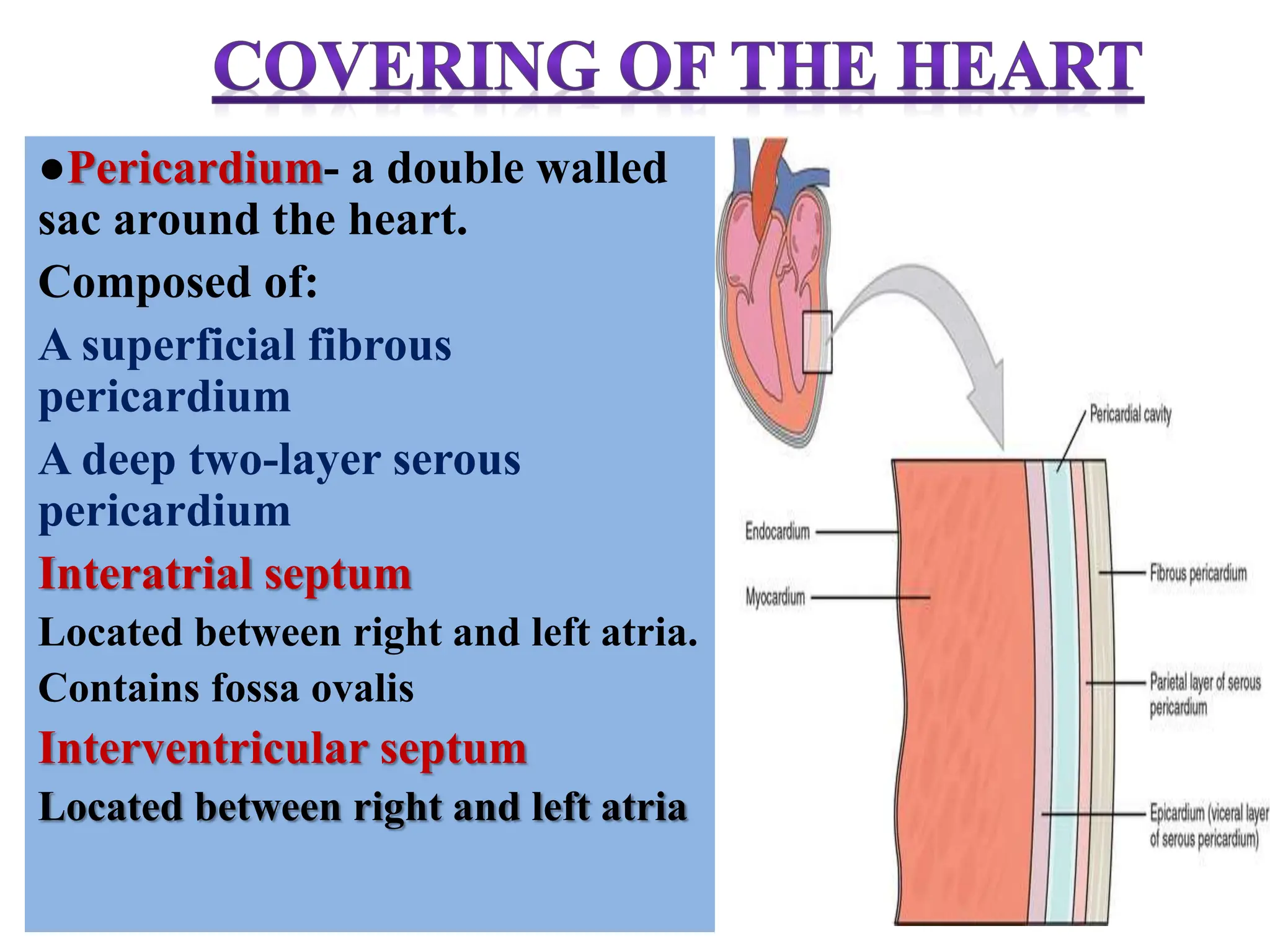 COVERING OF THE HEART

●Pericardium- a double walled sac around the heart.

Composed of:

A superficial fibrous pericardium

A deep two-layer serous pericardium

Interatrial septum

Located between right and left atria.

Contains fossa ovalis

Interventricular septum

Located between right and left atria

Pericardial cavity

Endocardium

Myocardium

Fibrous pericardium

Parietal layer of serous pericardium

Epicardium (viceral layer of serous pericardium)